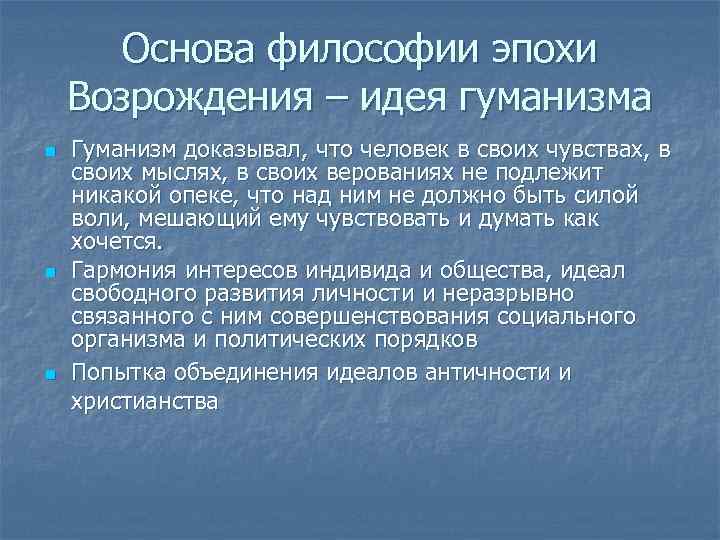 Основа философии эпохи Возрождения – идея гуманизма

Гуманизм доказывал, что человек в своих чувствах, в своих мыслях, в своих верованиях не подлежит никакой опеке, что над ним не должно быть силой воли, мешающий ему чувствовать и думать как хочется.

Гармония интересов индивида и общества, идеал свободного развития личности и неразрывно связанного с ним совершенствования социального организма и политических порядков

Попытка объединения идеалов античности и христианства